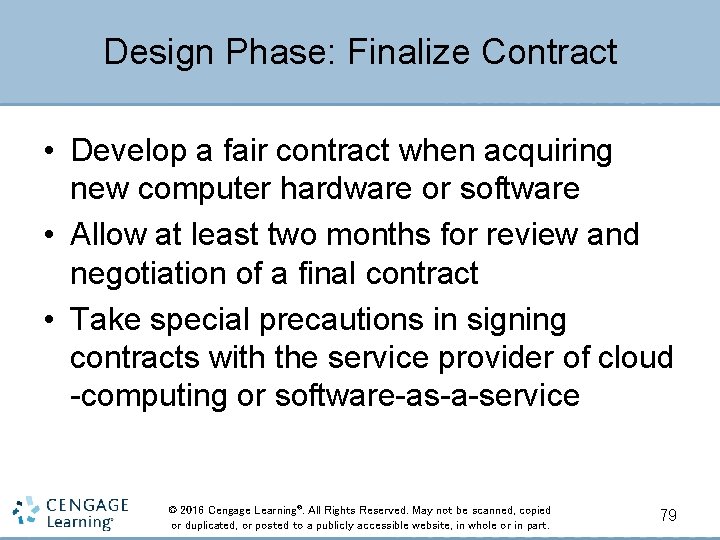 Design Phase: Finalize Contract

• Develop a fair contract when acquiring new computer hardware or software
• Allow at least two months for review and negotiation of a final contract
• Take special precautions in signing contracts with the service provider of cloud -computing or software-as-a-service

CENGAGE Learning®

© 2016 Cengage Learning®. All Rights Reserved. May not be scanned, copied or duplicated, or posted to a publicly accessible website, in whole or in part.

79